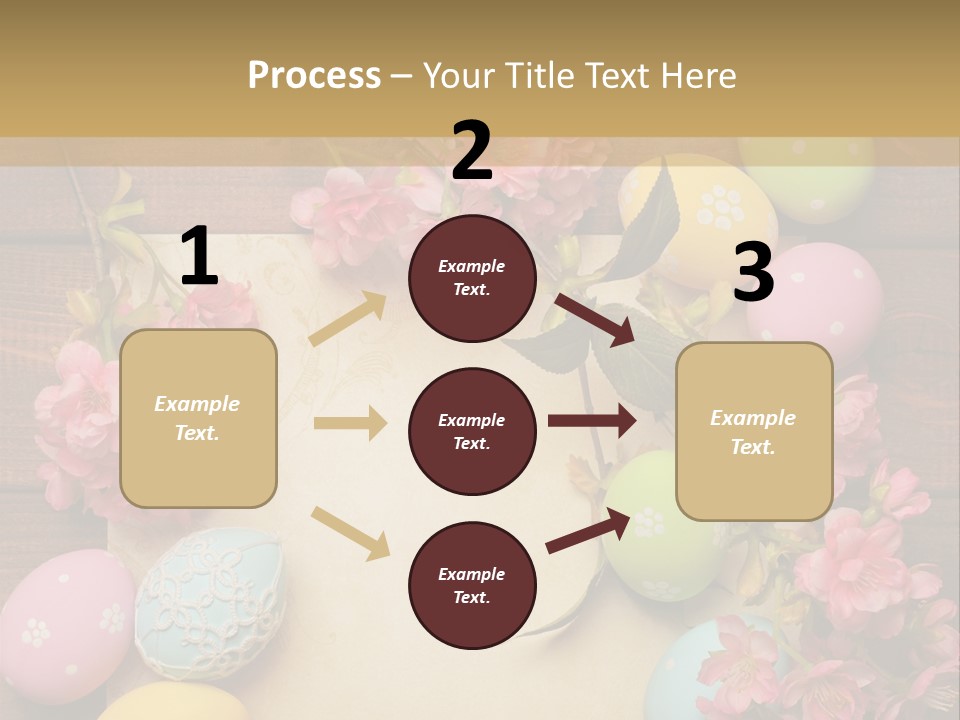 Process – Your Title Text Here

1

Example Text.

2

Example Text.

Example Text.

Example Text.

3

Example Text.